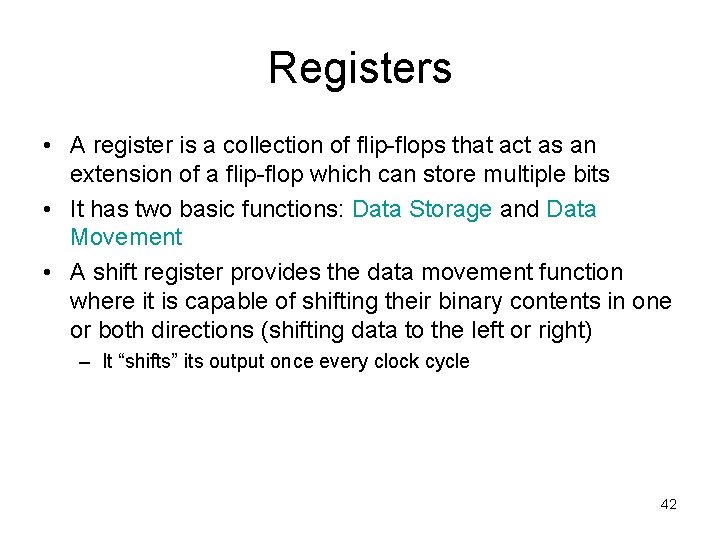 Registers

• A register is a collection of flip-flops that act as an extension of a flip-flop which can store multiple bits
• It has two basic functions: Data Storage and Data Movement
• A shift register provides the data movement function where it is capable of shifting their binary contents in one or both directions (shifting data to the left or right)
– It “shifts” its output once every clock cycle

42